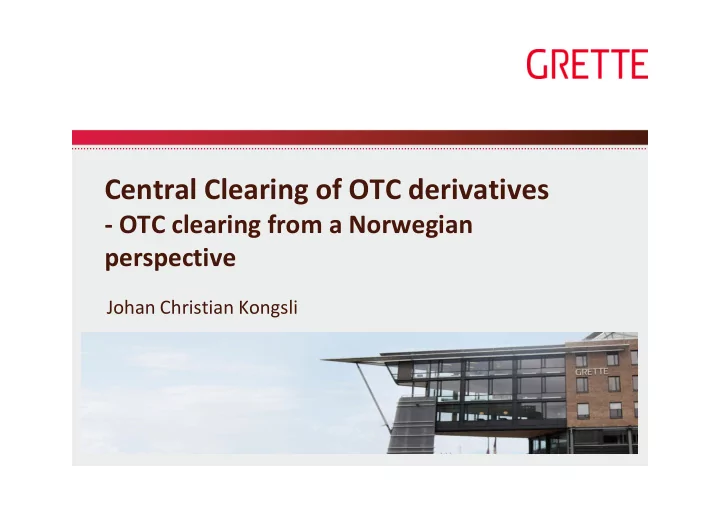 GRETTE

Central Clearing of OTC derivatives
- OTC clearing from a Norwegian perspective

Johan Christian Kongsli

GRETTE